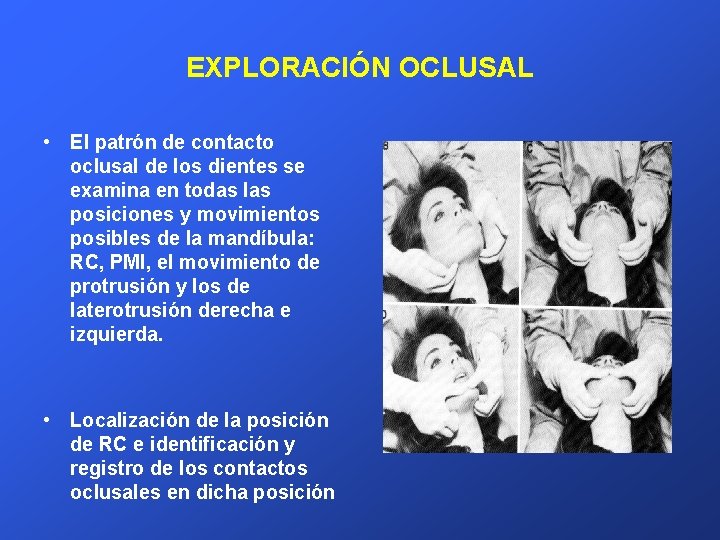 EXPLORACIÓN OCLUSAL

• El patrón de contacto oclusal de los dientes se examina en todas las posiciones y movimientos posibles de la mandíbula: RC, PMI, el movimiento de protrusión y los de laterotrusión derecha e izquierda.

• Localización de la posición de RC e identificación y registro de los contactos oclusales en dicha posición

B C D